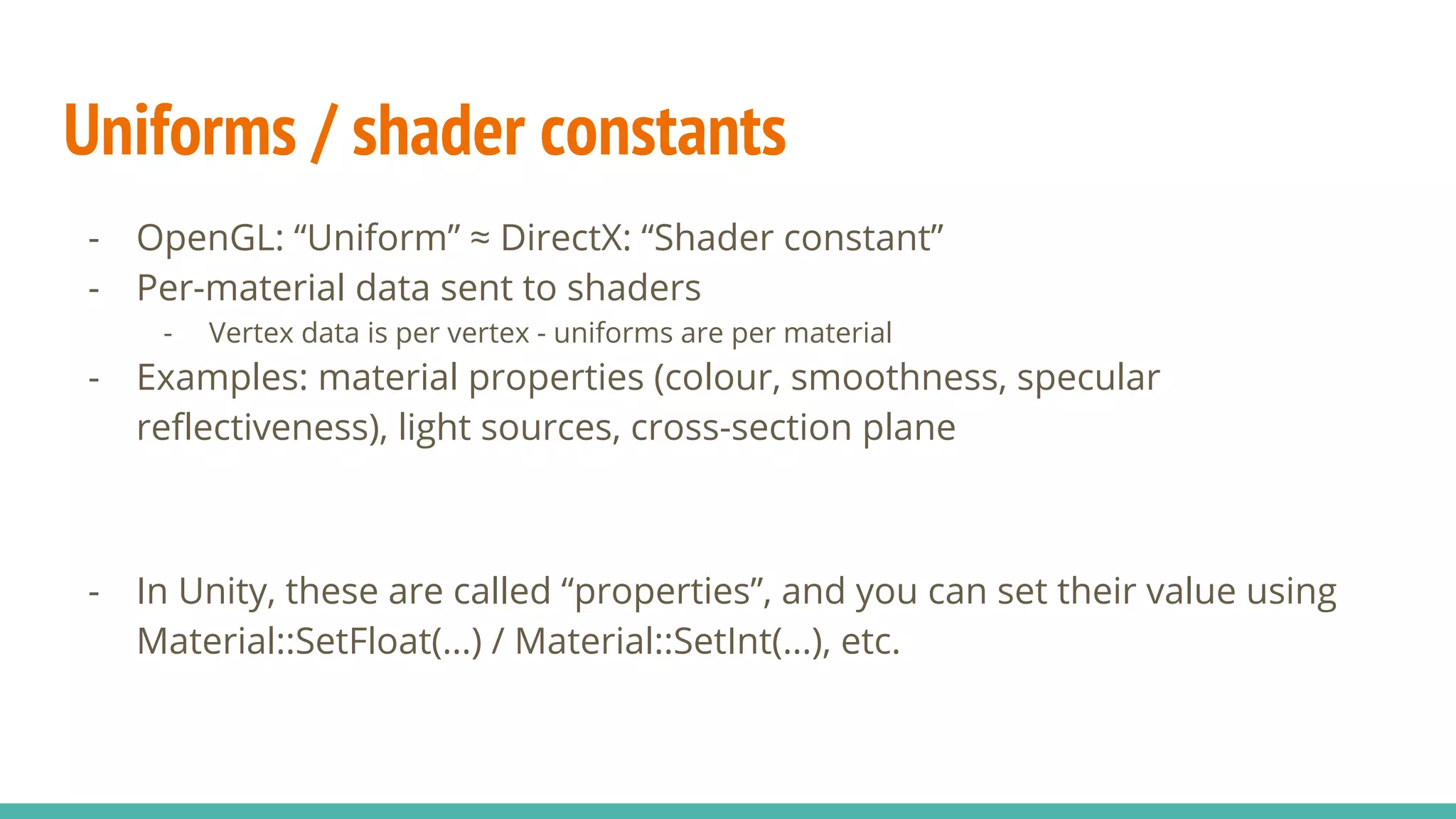 Uniforms / shader constants

- OpenGL: “Uniform” ≈ DirectX: “Shader constant”
- Per-material data sent to shaders
  - Vertex data is per vertex - uniforms are per material
- Examples: material properties (colour, smoothness, specular reflectiveness), light sources, cross-section plane

- In Unity, these are called “properties”, and you can set their value using Material::SetFloat(...) / Material::SetInt(...), etc.